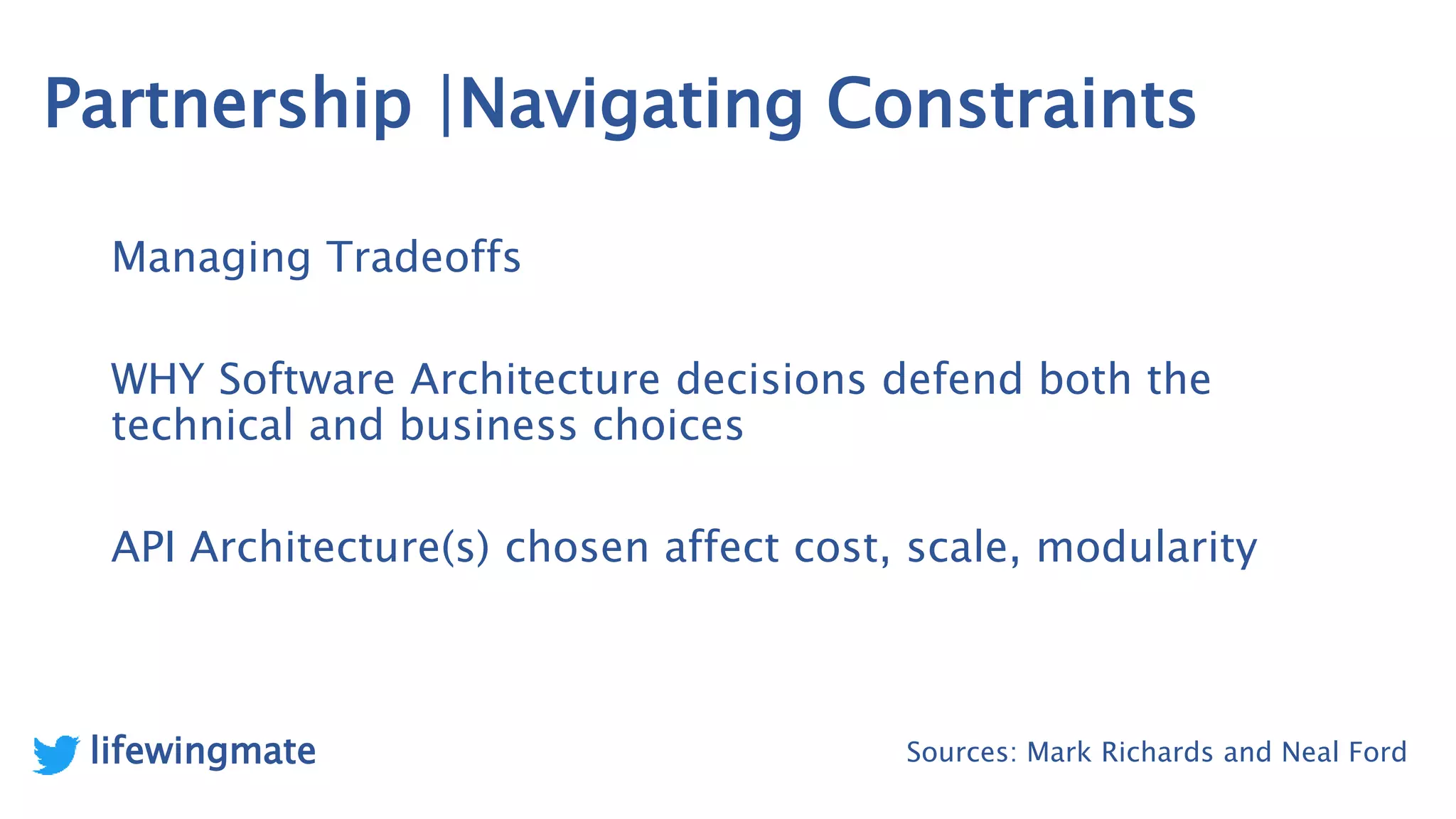 Partnership |Navigating Constraints

Managing Tradeoffs

WHY Software Architecture decisions defend both the technical and business choices

API Architecture(s) chosen affect cost, scale, modularity

lifewingmate

Sources: Mark Richards and Neal Ford